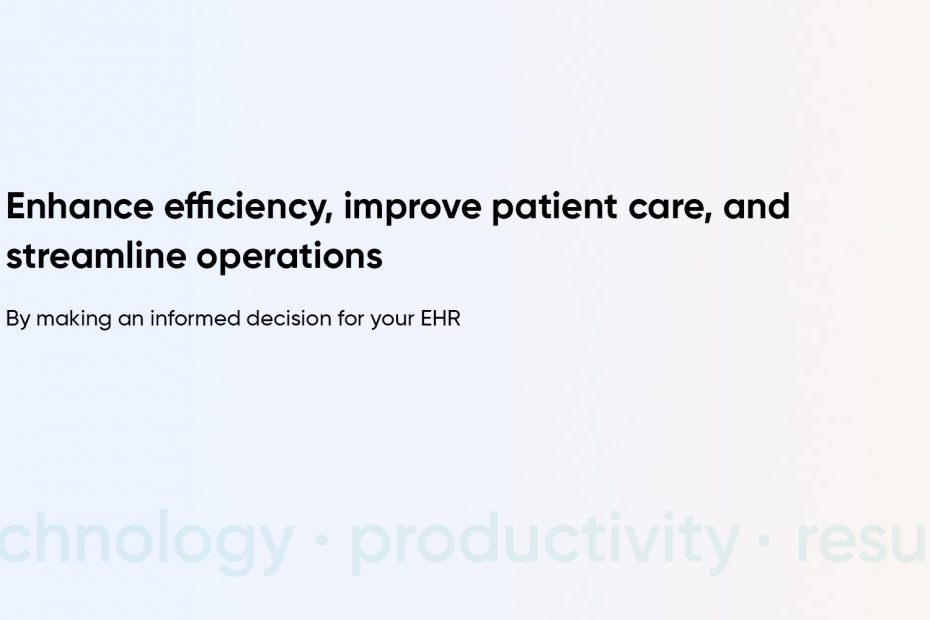 Enhance efficiency, improve patient care, and streamline operations

By making an informed decision for your EHR

chnology · productivity · resu